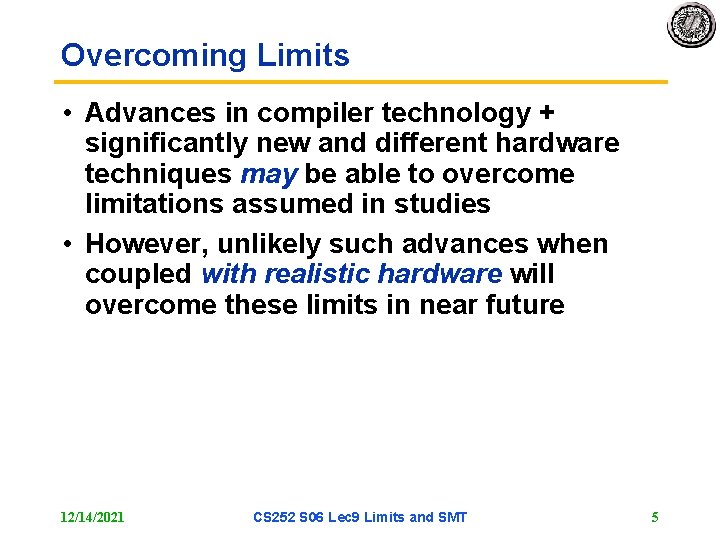 Overcoming Limits

• Advances in compiler technology + significantly new and different hardware techniques may be able to overcome limitations assumed in studies

• However, unlikely such advances when coupled with realistic hardware will overcome these limits in near future

12/14/2021 CS252 S06 Lec9 Limits and SMT 5